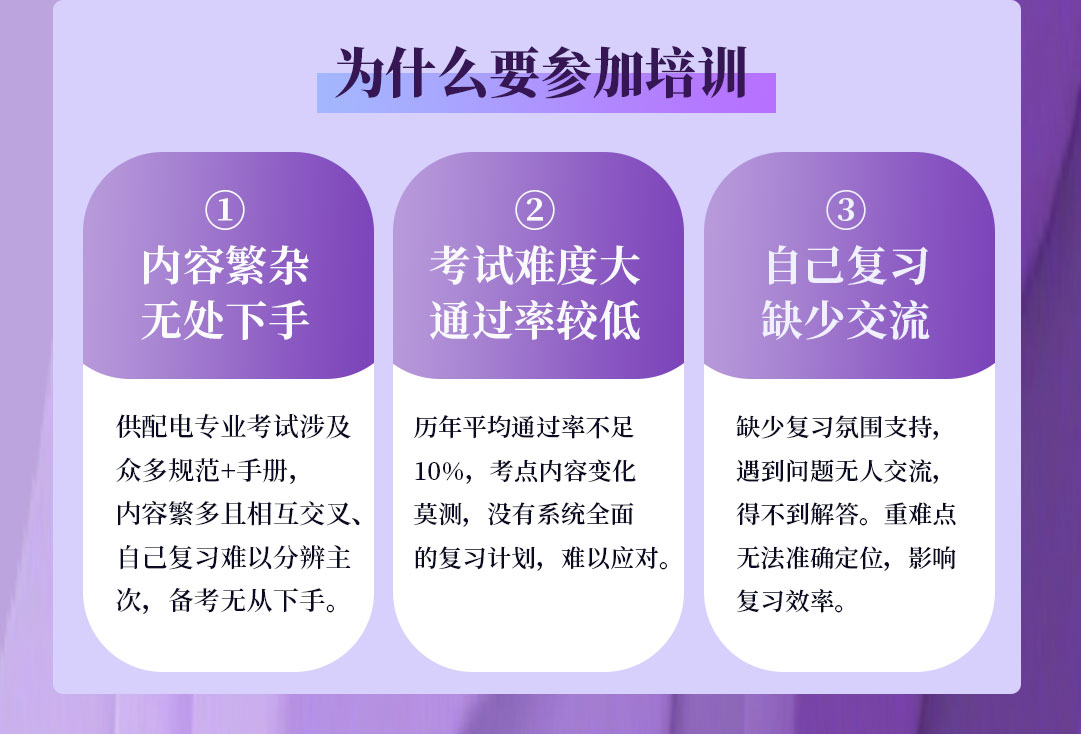 为什么要参加培训

①
内容繁杂
无处下手

供配电专业考试涉及众多规范+手册，内容繁多且相互交叉、自己复习难以分辨主次，备考无从下手。

②
考试难度大
通过率较低

历年平均通过率不足10%，考点内容变化莫测，没有系统全面的复习计划，难以应对。

③
自己复习
缺少交流

缺少复习氛围支持，遇到问题无人交流，得不到解答。重难点无法准确定位，影响复习效率。